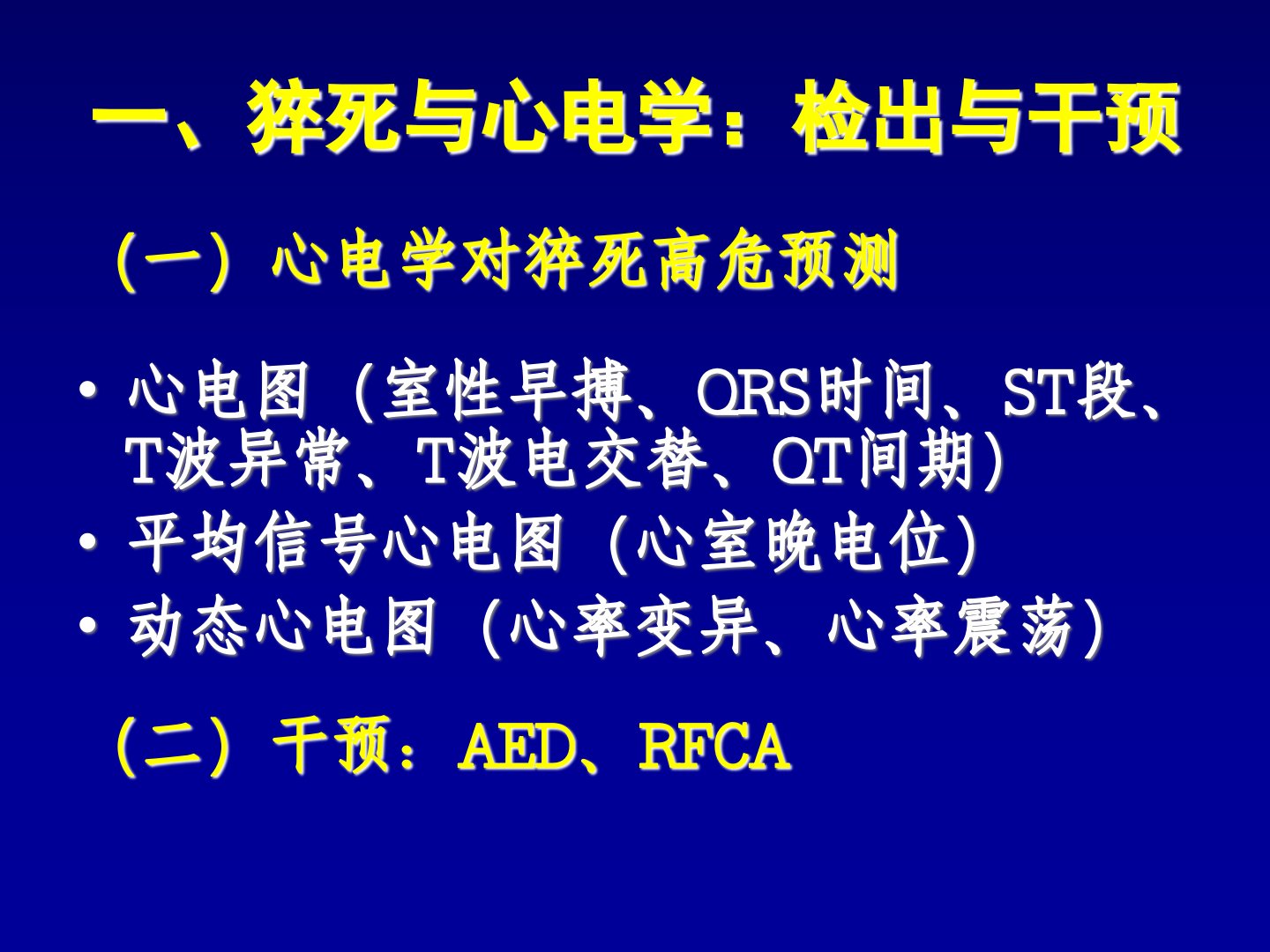 一、猝死与心电学：检出与干预

(一) 心电学对猝死高危预测

• 心电图 (室性早搏、QRS时间、ST段、T波异常、T波电交替、QT间期)
• 平均信号心电图 (心室晚电位)
• 动态心电图 (心率变异、心率震荡)

(二) 干预：AED、RFCA